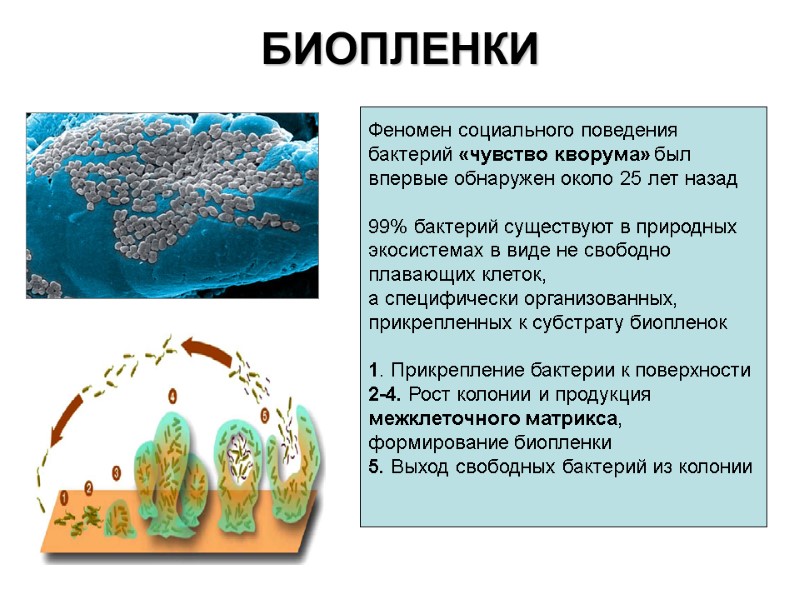 БИОПЛЕНКИ

Феномен социального поведения бактерий «чувство кворума» был впервые обнаружен около 25 лет назад

99% бактерий существуют в природных экосистемах в виде не свободно плавающих клеток, а специфически организованных, прикрепленных к субстрату биопленок

1. Прикрепление бактерии к поверхности
2-4. Рост колонии и продукция межклеточного матрикса, формирование биопленки
5. Выход свободных бактерий из колонии

1
2
3
4
5